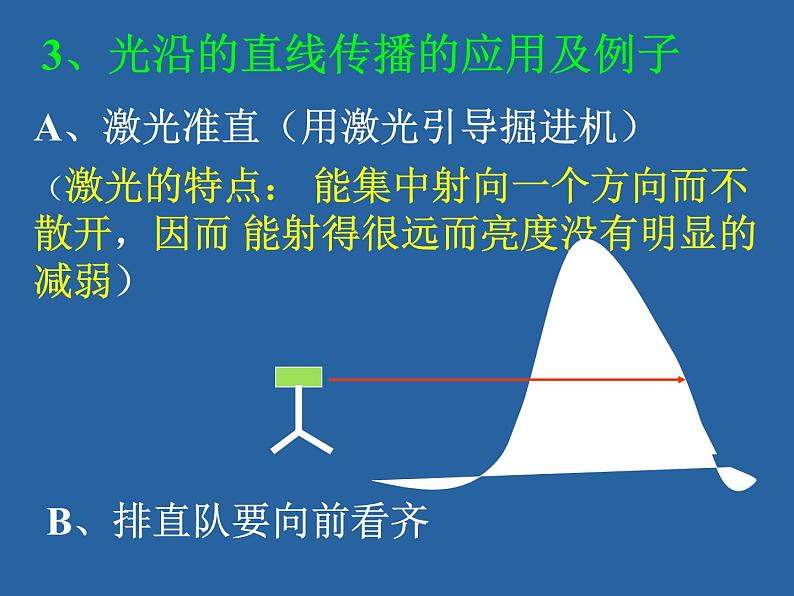 3、光沿的直线传播的应用及例子

A、激光准直（用激光引导掘进机）

（激光的特点： 能集中射向一个方向而不散开，因而 能射得很远而亮度没有明显的减弱）

B、排直队要向前看齐